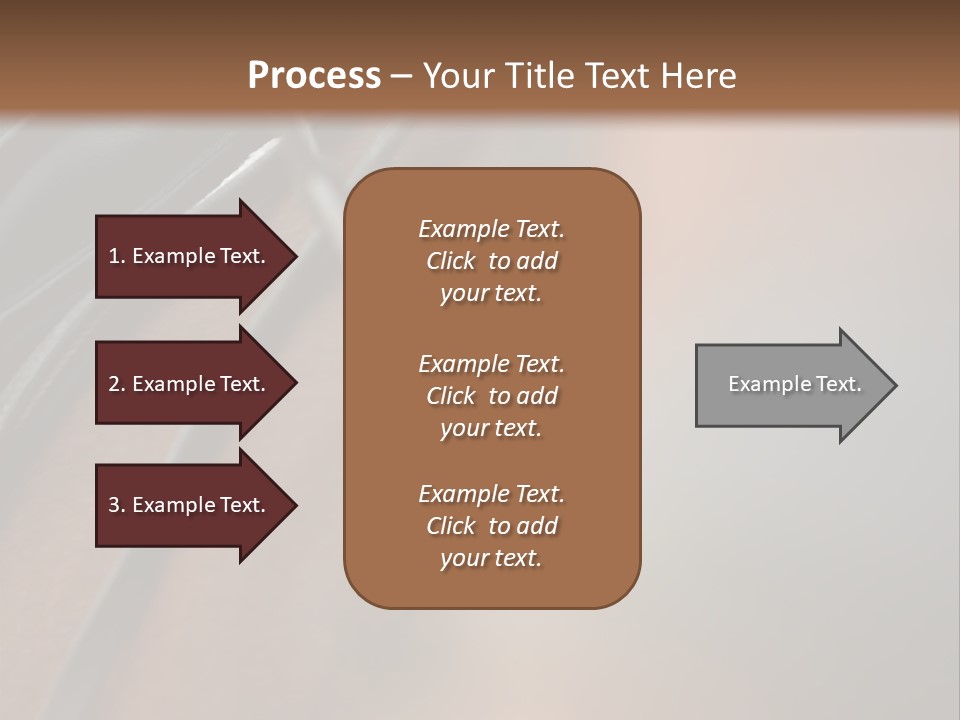 Process – Your Title Text Here

1. Example Text.

2. Example Text.

3. Example Text.

Example Text. Click to add your text.

Example Text. Click to add your text.

Example Text. Click to add your text.

Example Text.